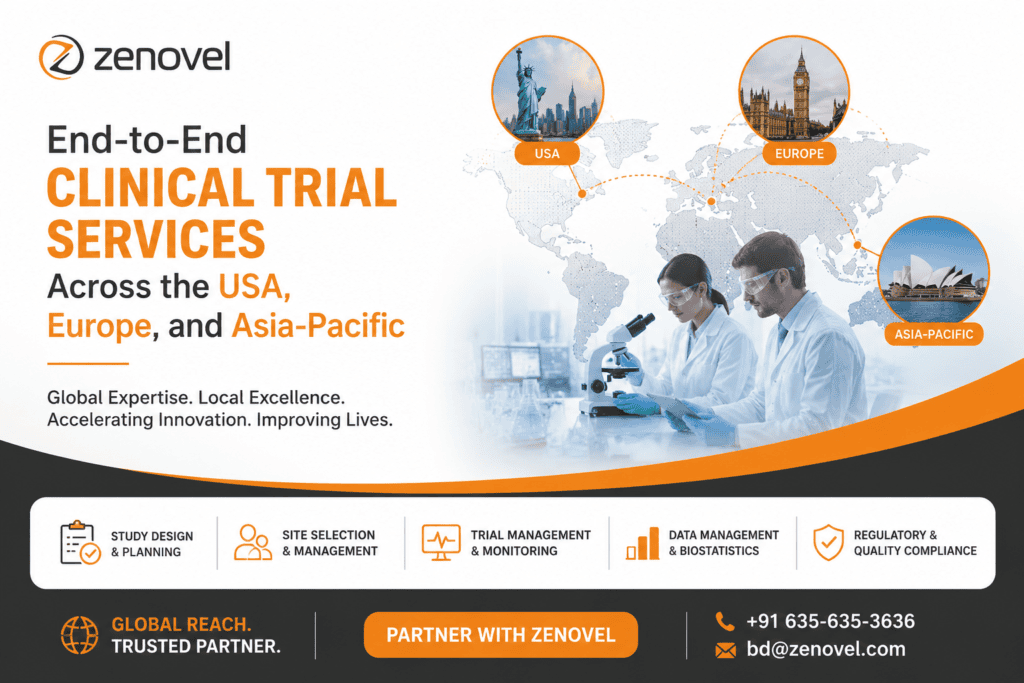 zenovel

End-to-End
CLINICAL TRIAL SERVICES
Across the USA, Europe, and Asia-Pacific

Global Expertise. Local Excellence.
Accelerating Innovation. Improving Lives.

USA
EUROPE
ASIA-PACIFIC

STUDY DESIGN & PLANNING
SITE SELECTION & MANAGEMENT
TRIAL MANAGEMENT & MONITORING
DATA MANAGEMENT & BIOSTATISTICS
REGULATORY & QUALITY COMPLIANCE

GLOBAL REACH.
TRUSTED PARTNER.

PARTNER WITH ZENOVEL

+91 635-635-3636
bd@zenovel.com